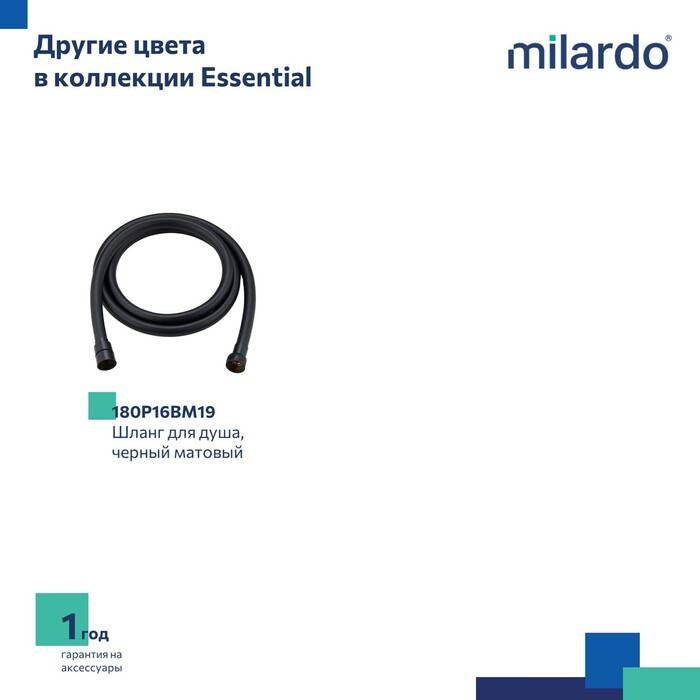 Другие цвета в коллекции Essential

milardo®

180P16BM19
Шланг для душа, черный матовый

1 год
гарантия на аксессуары